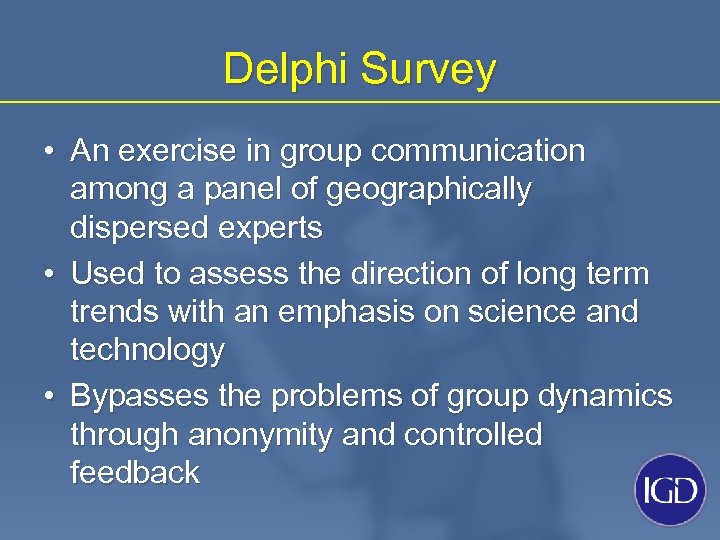 Delphi Survey

• An exercise in group communication among a panel of geographically dispersed experts
• Used to assess the direction of long term trends with an emphasis on science and technology
• Bypasses the problems of group dynamics through anonymity and controlled feedback

IGD